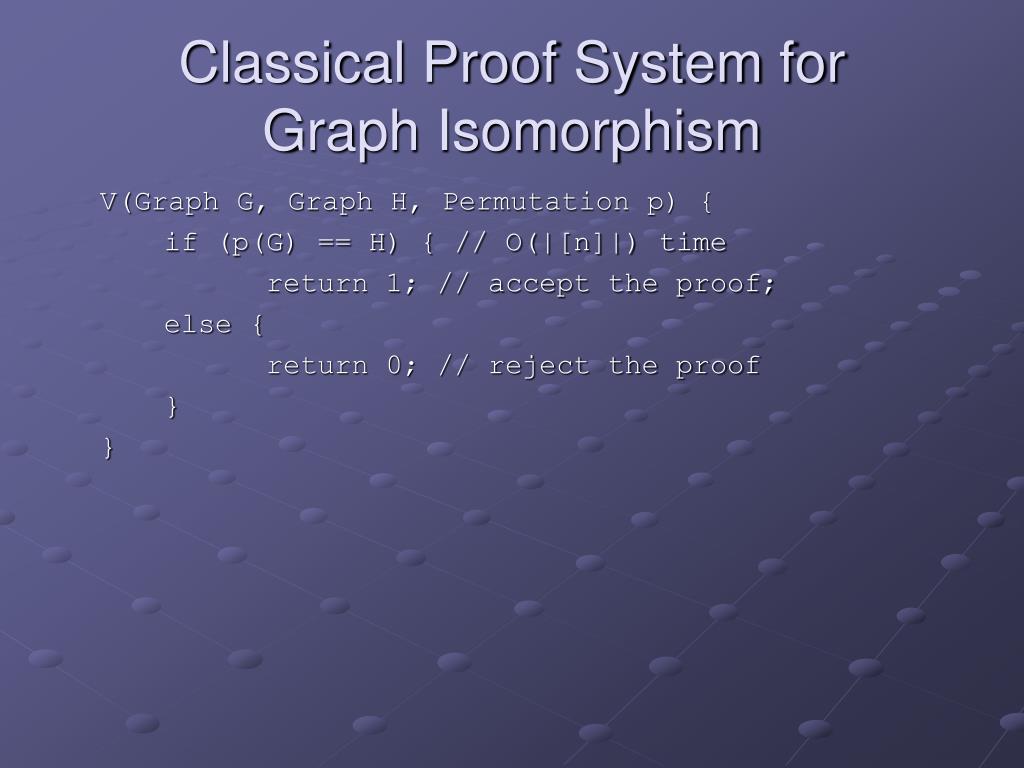 Classical Proof System for Graph Isomorphism

V(Graph G, Graph H, Permutation p) {
    if (p(G) == H) { // O(|[n]|) time
        return 1; // accept the proof;
    else {
        return 0; // reject the proof
    }
}